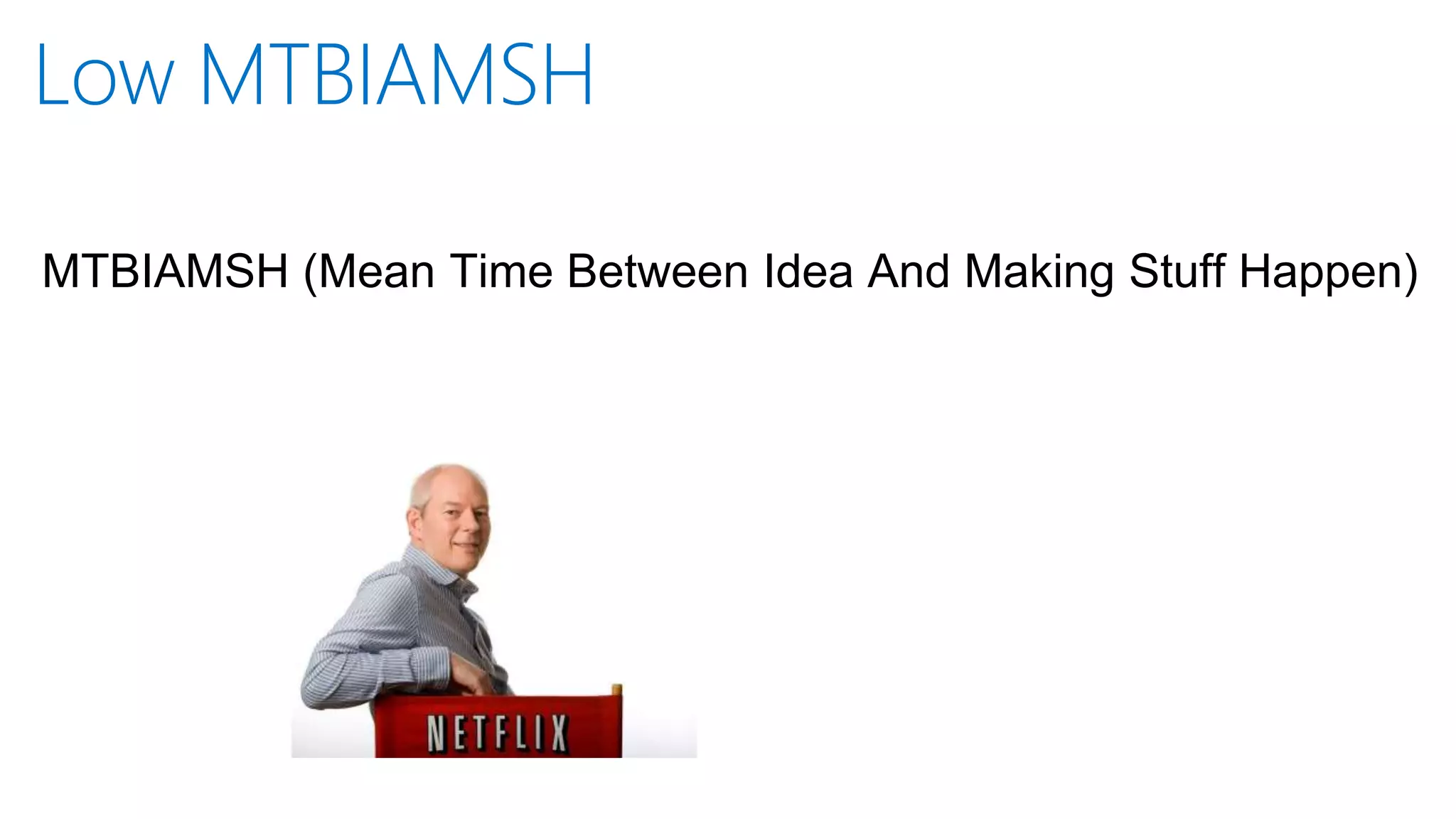 Low MTBIAMSH

MTBIAMSH (Mean Time Between Idea And Making Stuff Happen)

NETFLIX